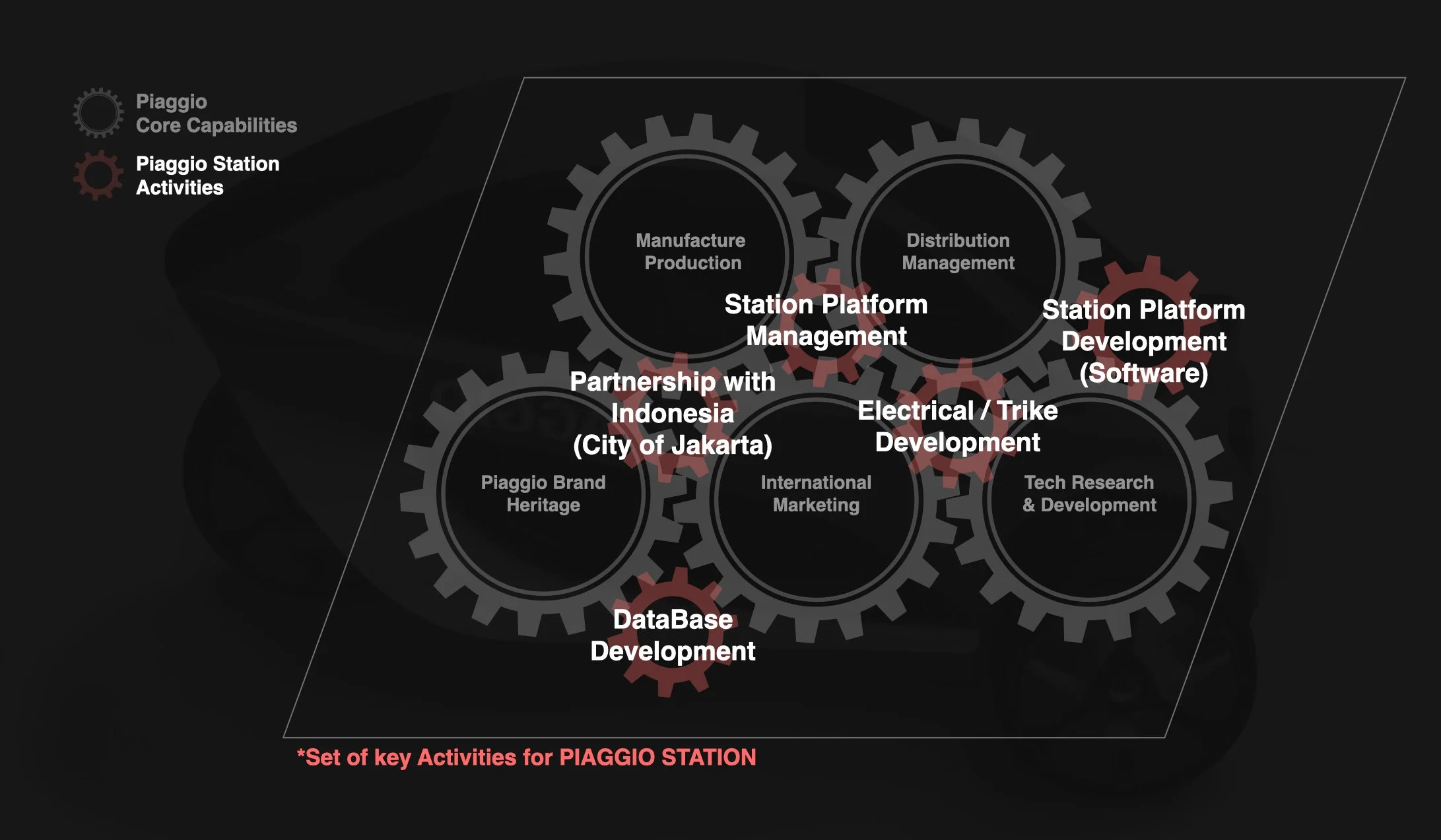 Piaggio Core Capabilities

Piaggio Station Activities

Manufacture Production

Distribution Management

Station Platform Management

Station Platform Development (Software)

Partnership with Indonesia (City of Jakarta)

Electrical / Trike Development

Piaggio Brand Heritage

International Marketing

Tech Research & Development

DataBase Development

*Set of key Activities for PIAGGIO STATION